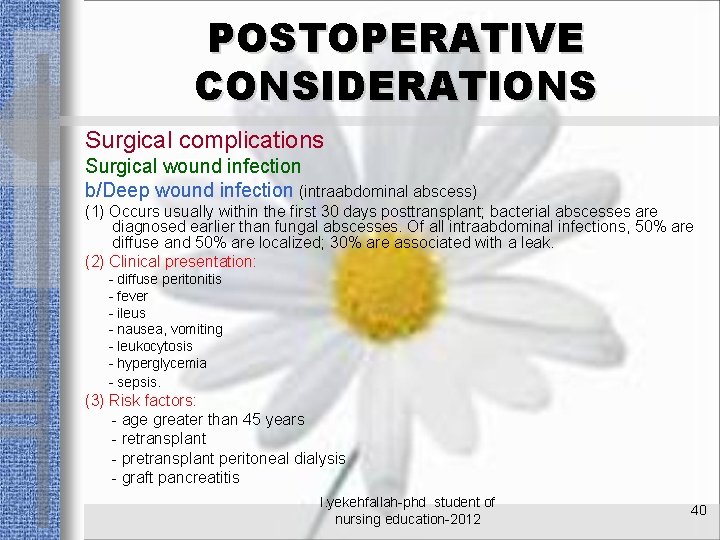 POSTOPERATIVE CONSIDERATIONS

Surgical complications
Surgical wound infection
b/Deep wound infection (intraabdominal abscess)
(1) Occurs usually within the first 30 days posttransplant; bacterial abscesses are diagnosed earlier than fungal abscesses. Of all intraabdominal infections, 50% are diffuse and 50% are localized; 30% are associated with a leak.
(2) Clinical presentation:
- diffuse peritonitis
- fever
- ileus
- nausea, vomiting
- leukocytosis
- hyperglycemia
- sepsis.
(3) Risk factors:
- age greater than 45 years
- retransplant
- pretransplant peritoneal dialysis
- graft pancreatitis

l.yekehfallah-phd student of nursing education-2012

40